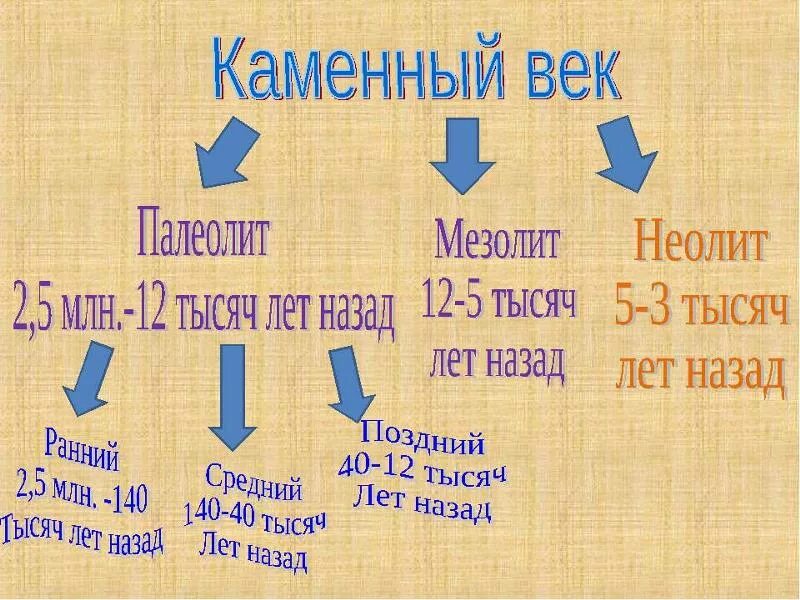 Каменный век

Палеолит
2,5 млн.-12 тысяч лет назад

Мезолит
12-5 тысяч
лет назад

Неолит
5-3 тысяч
лет назад

Ранний
2,5 млн. -140
Тысяч лет назад

Средний
140-40 тысяч
Лет назад

Поздний
40-12 тысяч
Лет назад